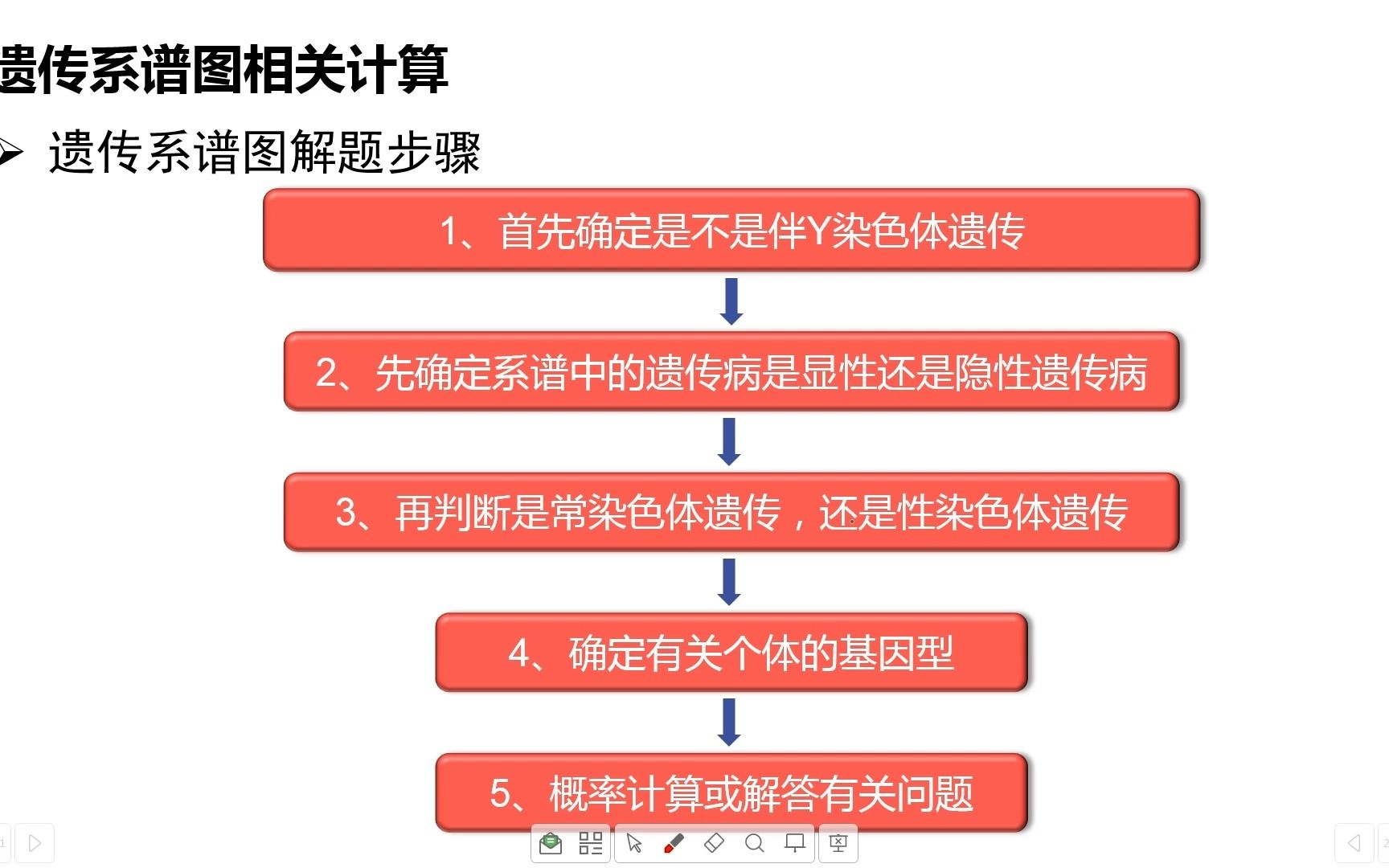 遗传系谱图相关计算

➢ 遗传系谱图解题步骤

1、首先确定是不是伴Y染色体遗传

2、先确定系谱中的遗传病是显性还是隐性遗传病

3、再判断是常染色体遗传，还是性染色体遗传

4、确定有关个体的基因型

5、概率计算或解答有关问题